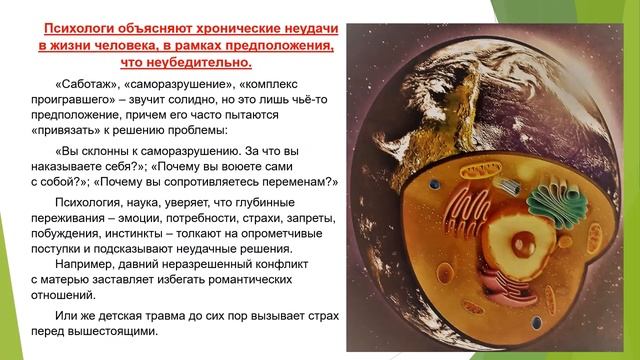 Психологи объясняют хронические неудачи в жизни человека, в рамках предположения, что неубедительно.

«Саботаж», «саморазрушение», «комплекс проигравшего» – звучит солидно, но это лишь чьё-то предположение, причем его часто пытаются «привязать» к решению проблемы:

«Вы склонны к саморазрушению. За что вы наказываете себя?»; «Почему вы воюете сами с собой?»; «Почему вы сопротивляетесь переменам?»

Психология, наука, уверяет, что глубинные переживания – эмоции, потребности, страхи, запреты, побуждения, инстинкты – толкают на опрометчивые поступки и подсказывают неудачные решения.

Например, давний неразрешенный конфликт с матерью заставляет избегать романтических отношений.

Или же детская травма до сих пор вызывает страх перед вышестоящими.